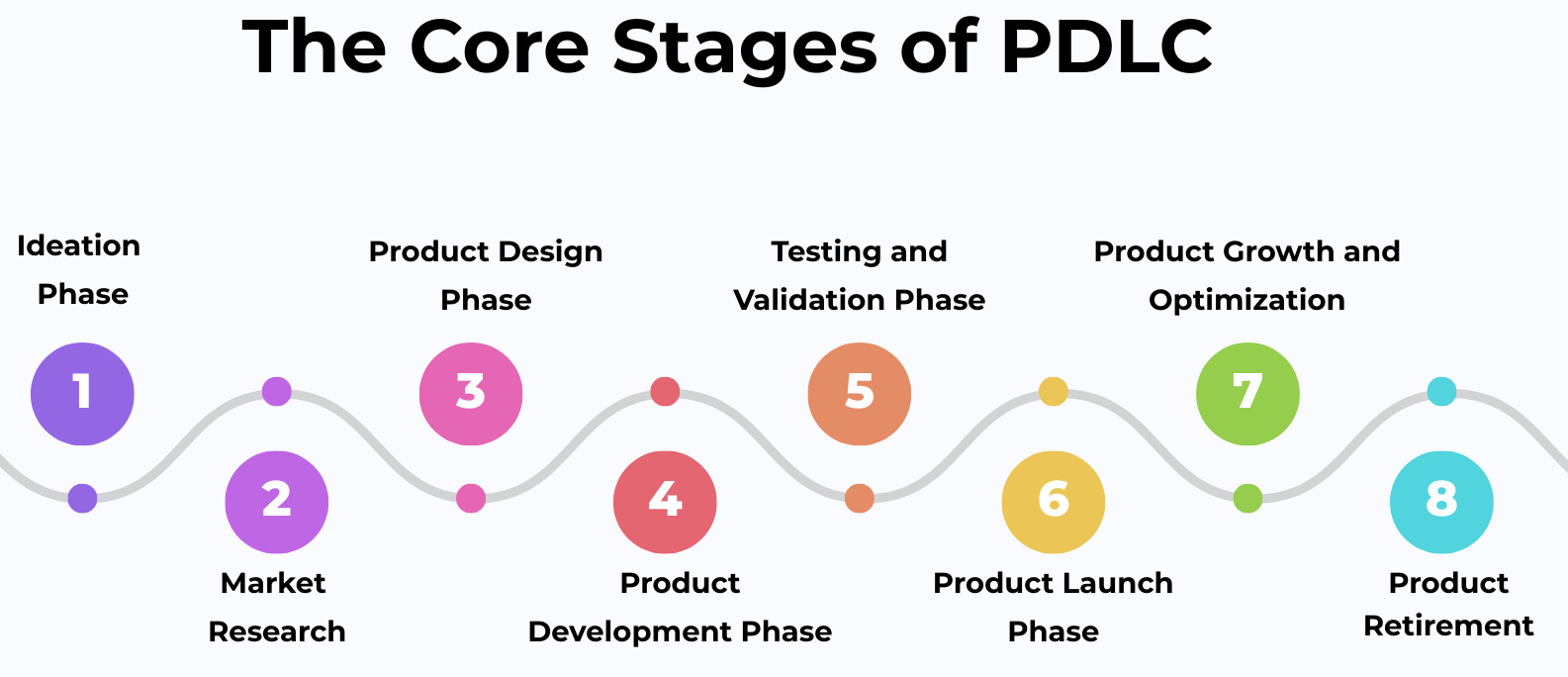 The Core Stages of PDLC

Ideation Phase

1

2

Market Research

Product Design Phase

3

4

Product Development Phase

Testing and Validation Phase

5

6

Product Launch Phase

Product Growth and Optimization

7

8

Product Retirement